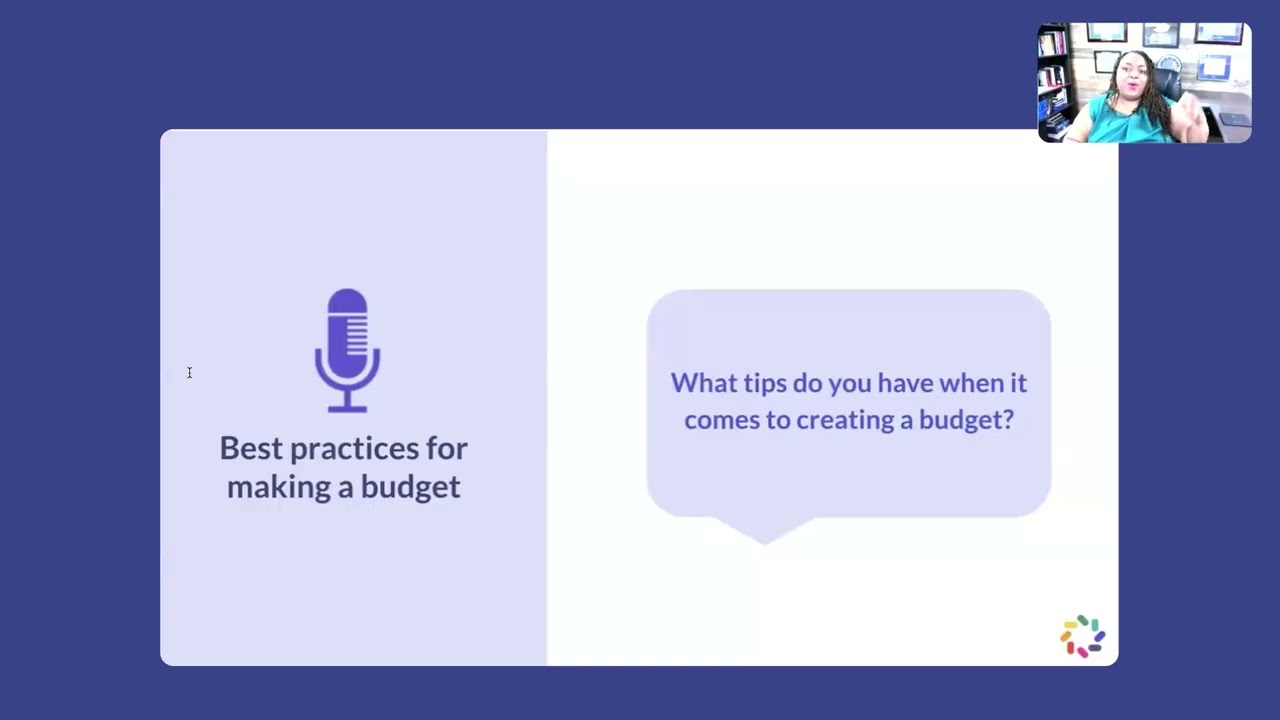 Best practices for making a budget

What tips do you have when it comes to creating a budget?